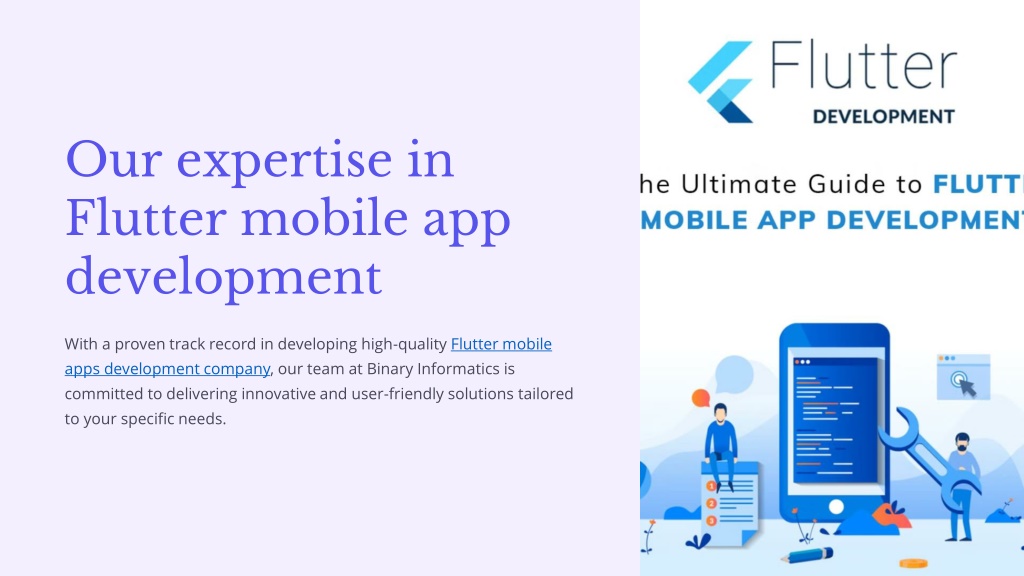 Our expertise in Flutter mobile app development

With a proven track record in developing high-quality Flutter mobile apps development company, our team at Binary Informatics is committed to delivering innovative and user-friendly solutions tailored to your specific needs.

Flutter
DEVELOPMENT

he Ultimate Guide to FLUTT
MOBILE APP DEVELOPMENT

1
2
3